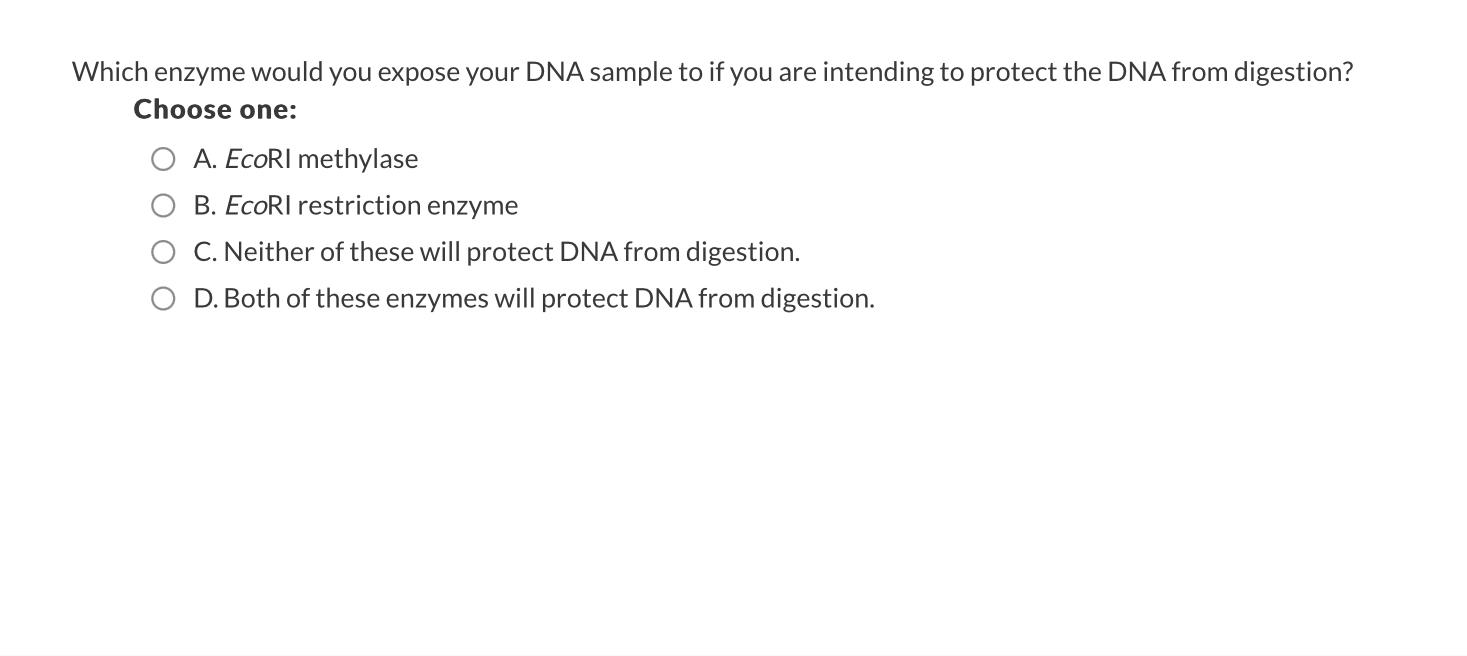 Which enzyme would you expose your DNA sample to if you are intending to protect the DNA from digestion?
Choose one:

A. EcoRI methylase

B. EcoRI restriction enzyme

C. Neither of these will protect DNA from digestion.

D. Both of these enzymes will protect DNA from digestion.